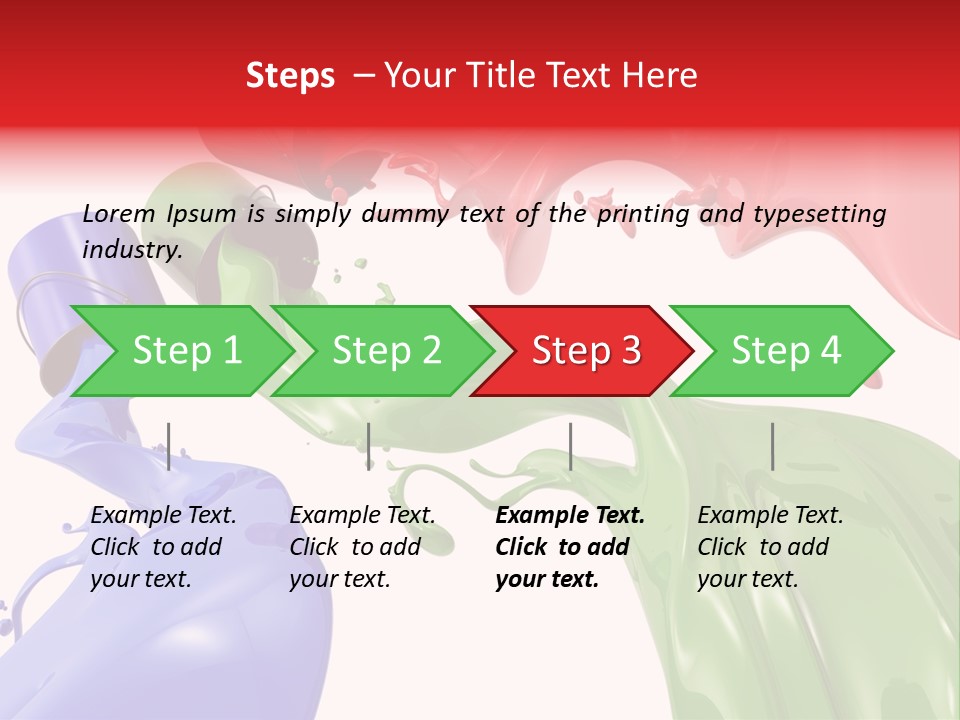 Steps – Your Title Text Here

Lorem Ipsum is simply dummy text of the printing and typesetting industry.

Step 1

Step 2

Step 3

Step 4

Example Text. Click to add your text.

Example Text. Click to add your text.

Example Text. Click to add your text.

Example Text. Click to add your text.